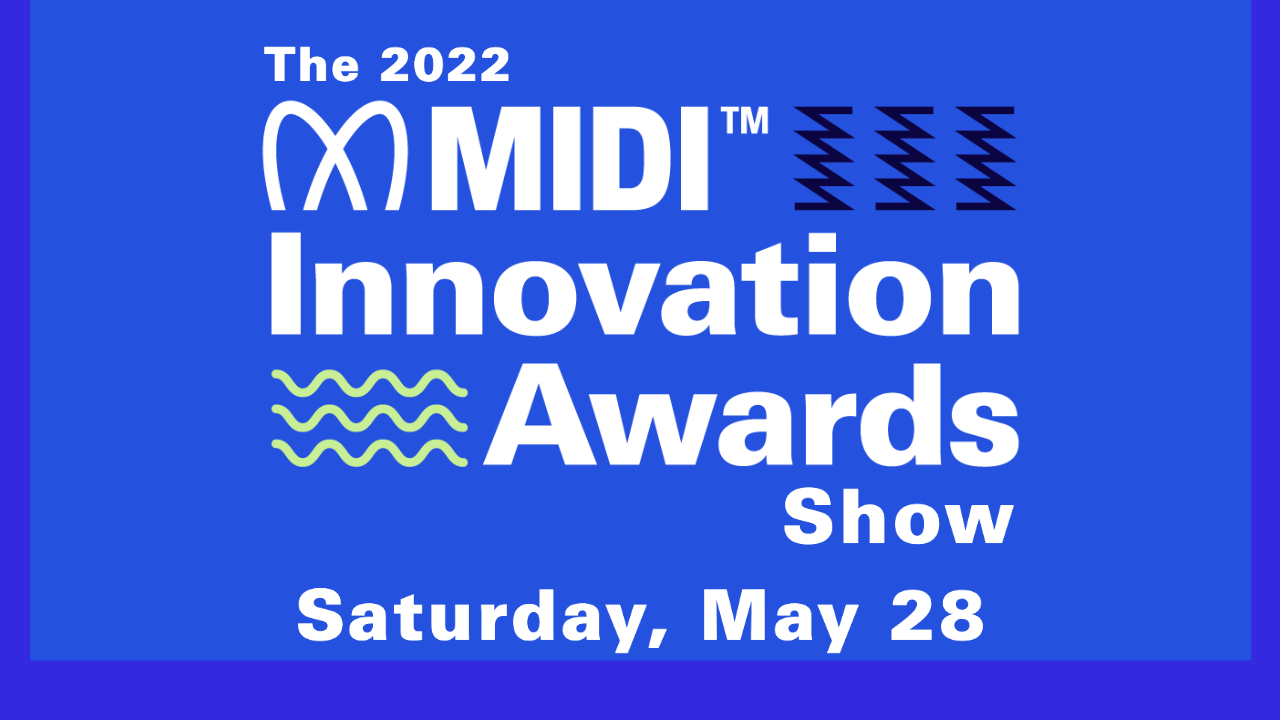 The 2022
MIDI™
Innovation
Awards
Show
Saturday, May 28